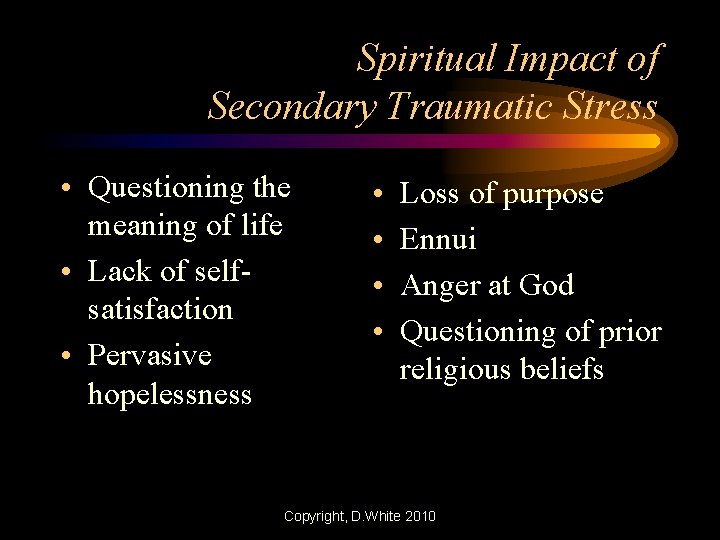 Spiritual Impact of Secondary Traumatic Stress

• Questioning the meaning of life
• Lack of self-satisfaction
• Pervasive hopelessness

• Loss of purpose
• Ennui
• Anger at God
• Questioning of prior religious beliefs

Copyright, D.White 2010